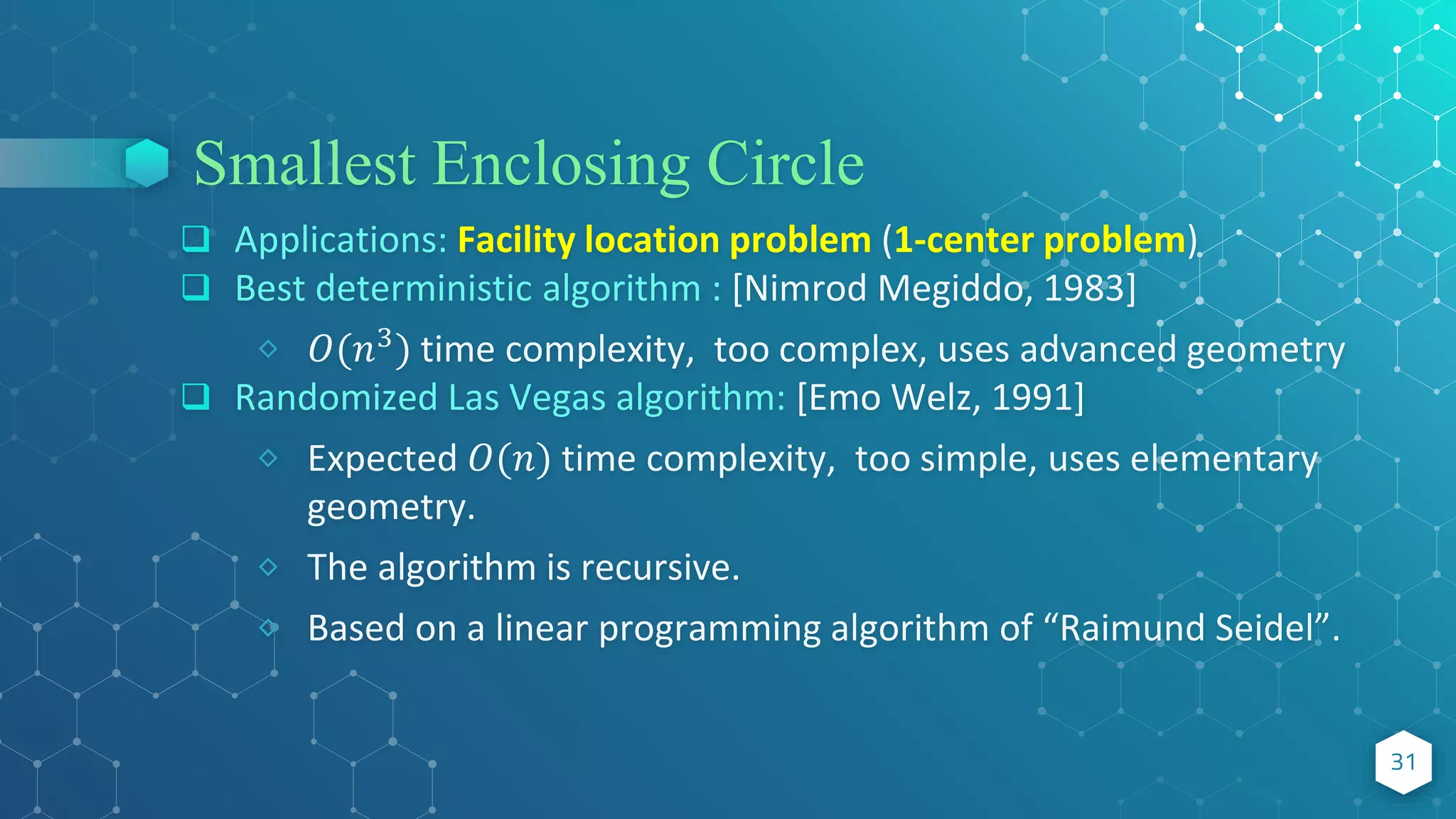 Smallest Enclosing Circle

❑ Applications: Facility location problem (1-center problem)
❑ Best deterministic algorithm : [Nimrod Megiddo, 1983]

◇ $O(n^3)$ time complexity, too complex, uses advanced geometry

❑ Randomized Las Vegas algorithm: [Emo Welz, 1991]

◇ Expected $O(n)$ time complexity, too simple, uses elementary geometry.

◇ The algorithm is recursive.

◇ Based on a linear programming algorithm of “Raimund Seidel”.

31